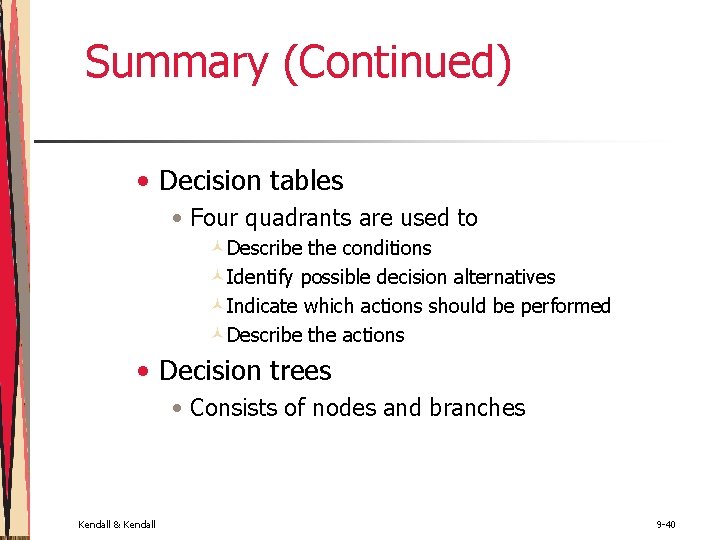 Summary (Continued)

• Decision tables
• Four quadrants are used to
Describe the conditions
Identify possible decision alternatives
Indicate which actions should be performed
Describe the actions
• Decision trees
• Consists of nodes and branches

Kendall & Kendall

9-40